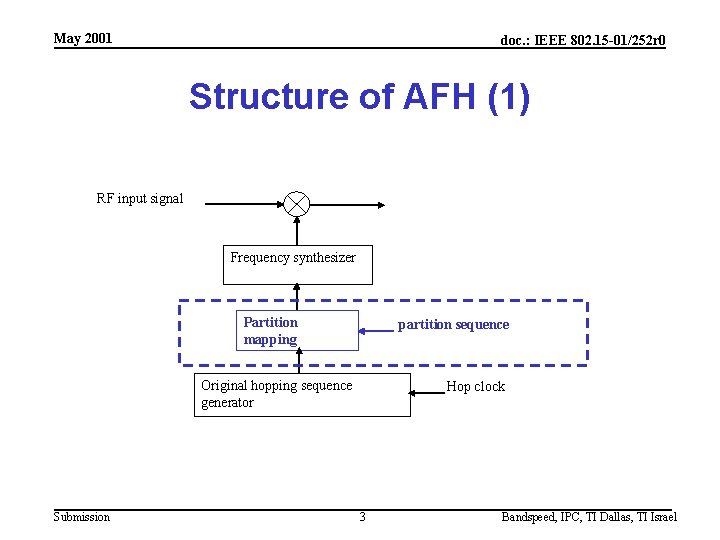 May 2001

doc.: IEEE 802.15-01/252r0

Structure of AFH (1)

RF input signal

Frequency synthesizer

Partition mapping

partition sequence

Original hopping sequence generator

Hop clock

Submission

3

Bandspeed, IPC, TI Dallas, TI Israel